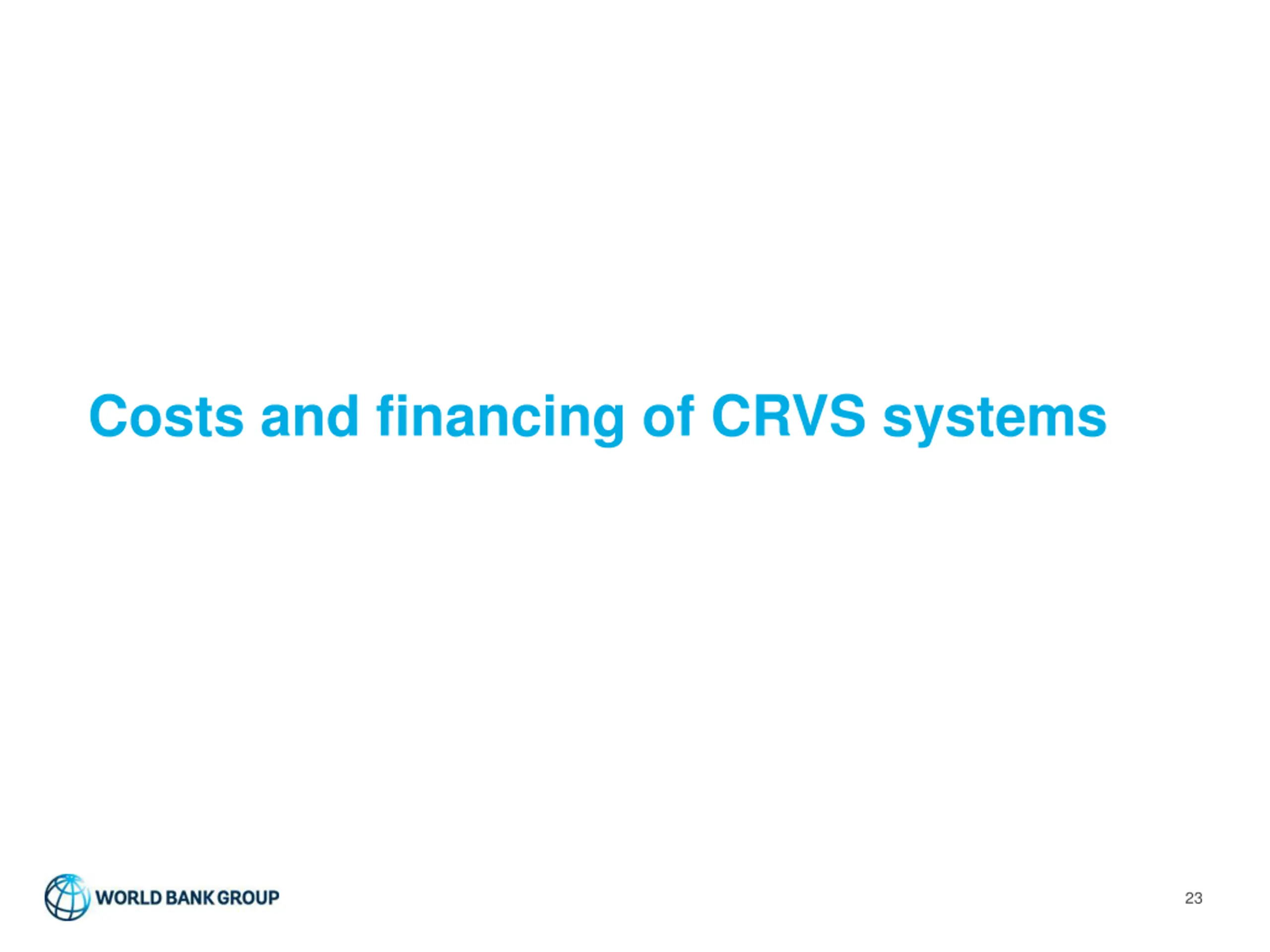 Costs and financing of CRVS systems

WORLD BANK GROUP

23